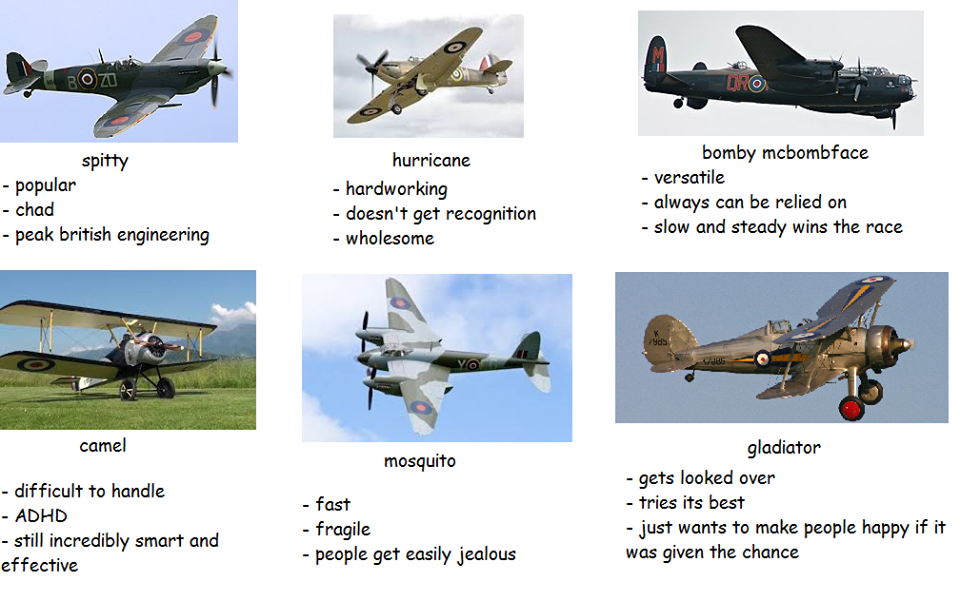 spitty
- popular
- chad
- peak british engineering

hurricane
- hardworking
- doesn't get recognition
- wholesome

bomby mcbombface
- versatile
- always can be relied on
- slow and steady wins the race

camel
- difficult to handle
- ADHD
- still incredibly smart and effective

mosquito
- fast
- fragile
- people get easily jealous

gladiator
- gets looked over
- tries its best
- just wants to make people happy if it was given the chance